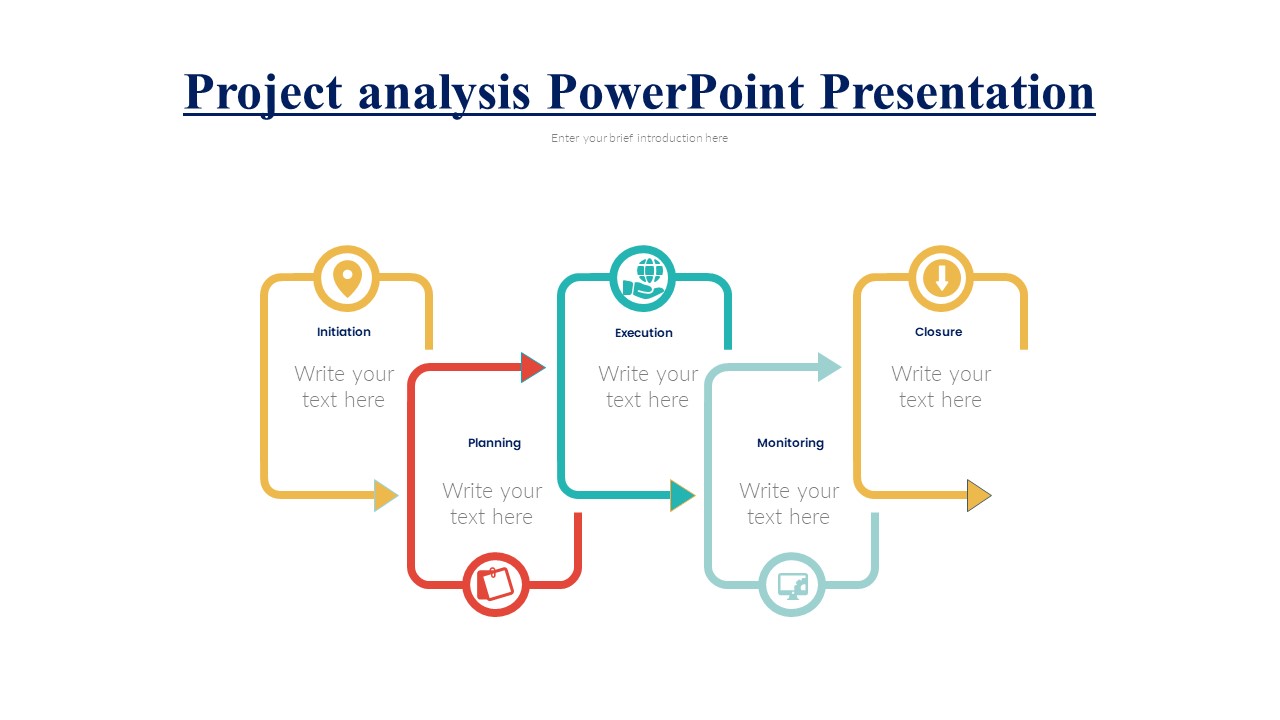 Project analysis PowerPoint Presentation

Enter your brief introduction here

Initiation

Write your text here

Planning

Write your text here

Execution

Write your text here

Monitoring

Write your text here

Closure

Write your text here